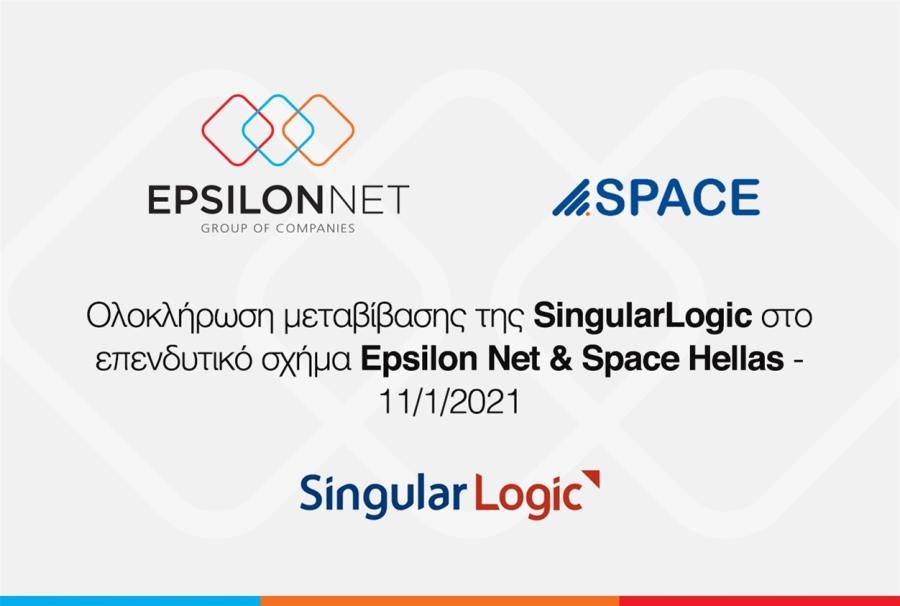 EPSILONNET
GROUP OF COMPANIES

SPACE

Ολοκλήρωση μεταβίβασης της SingularLogic στο επενδυτικό σχήμα Epsilon Net & Space Hellas - 11/1/2021

SingularLogic